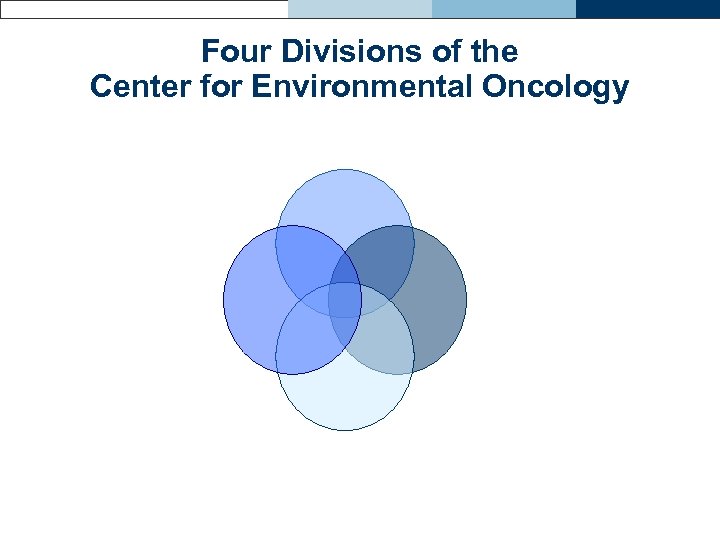 Four Divisions of the
Center for Environmental Oncology